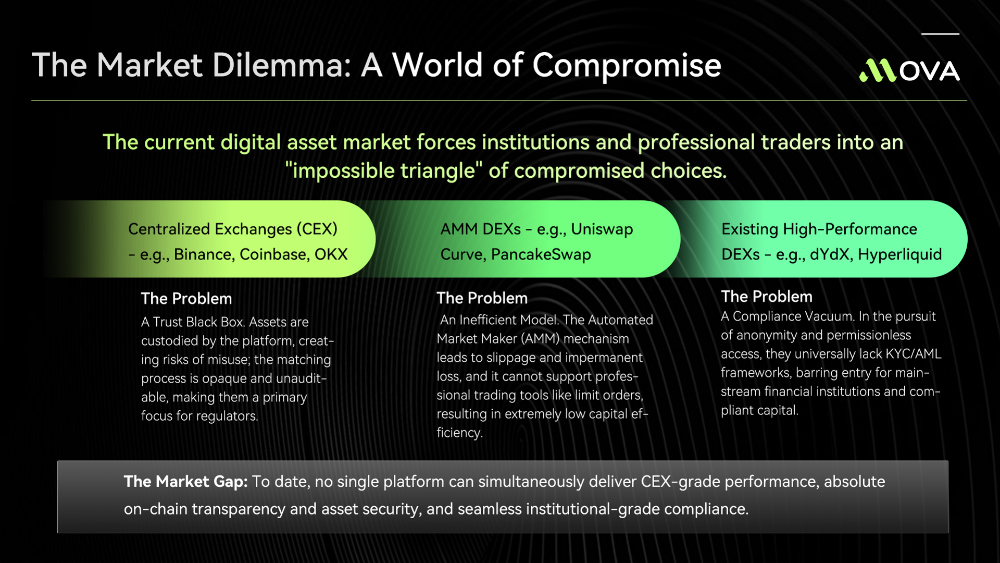 The Market Dilemma: A World of Compromise

MOVA

The current digital asset market forces institutions and professional traders into an "impossible triangle" of compromised choices.

Centralized Exchanges (CEX) - e.g., Binance, Coinbase, OKX

The Problem

A Trust Black Box. Assets are custodied by the platform, creating risks of misuse; the matching process is opaque and unauditable, making them a primary focus for regulators.

AMM DEXs - e.g., Uniswap Curve, PancakeSwap

The Problem

An Inefficient Model. The Automated Market Maker (AMM) mechanism leads to slippage and impermanent loss, and it cannot support professional trading tools like limit orders, resulting in extremely low capital efficiency.

Existing High-Performance DEXs - e.g., dYdX, Hyperliquid

The Problem

A Compliance Vacuum. In the pursuit of anonymity and permissionless access, they universally lack KYC/AML frameworks, barring entry for mainstream financial institutions and compliant capital.

The Market Gap: To date, no single platform can simultaneously deliver CEX-grade performance, absolute on-chain transparency and asset security, and seamless institutional-grade compliance.